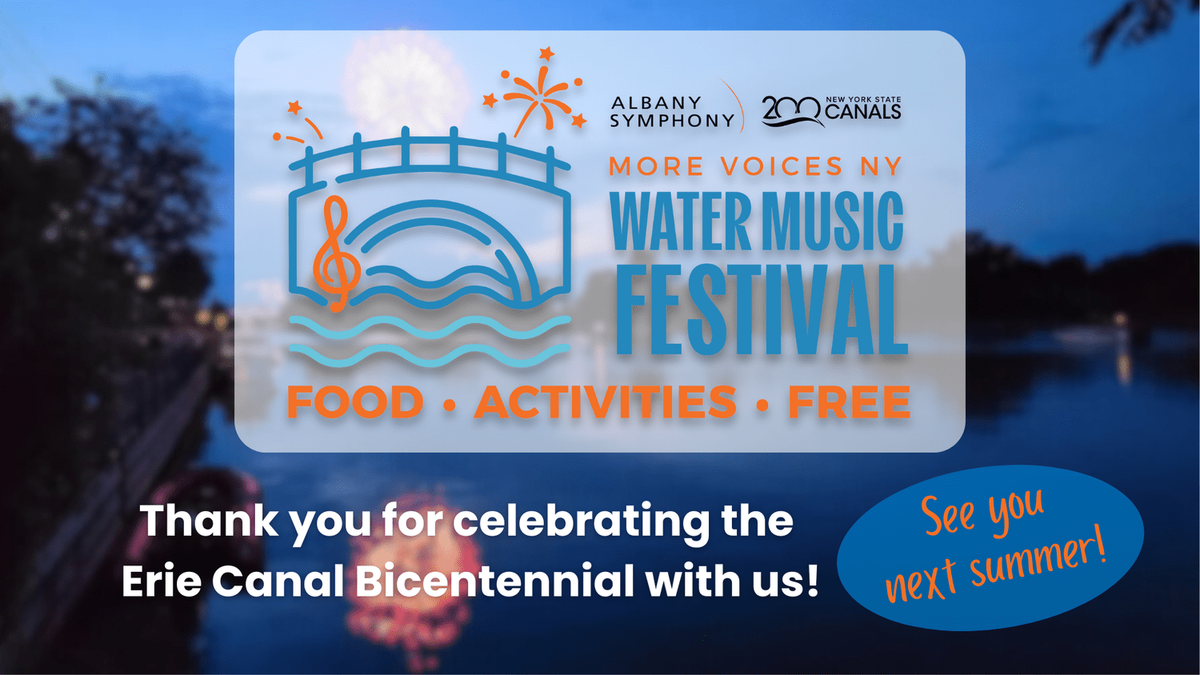 ALBANY SYMPHONY

200 NEW YORK STATE CANALS

MORE VOICES NY

WATER MUSIC FESTIVAL

FOOD • ACTIVITIES • FREE

Thank you for celebrating the Erie Canal Bicentennial with us!

See you next summer!